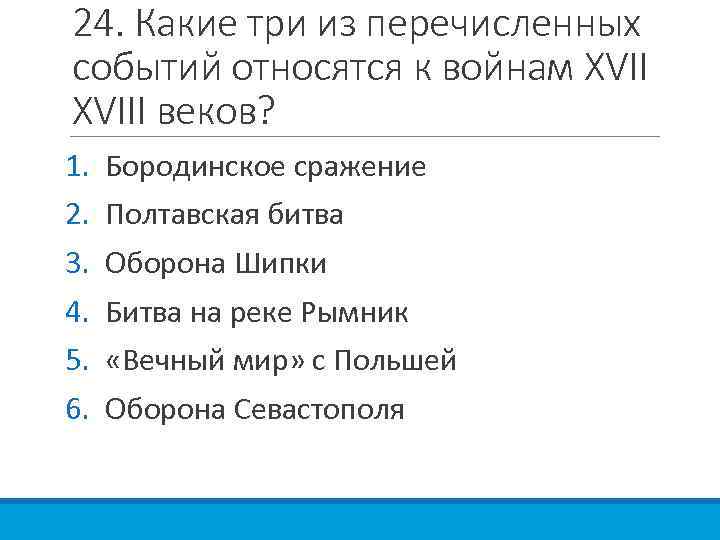 24. Какие три из перечисленных событий относятся к войнам XVII XVIII веков?

1. Бородинское сражение
2. Полтавская битва
3. Оборона Шипки
4. Битва на реке Рымник
5. «Вечный мир» с Польшей
6. Оборона Севастополя